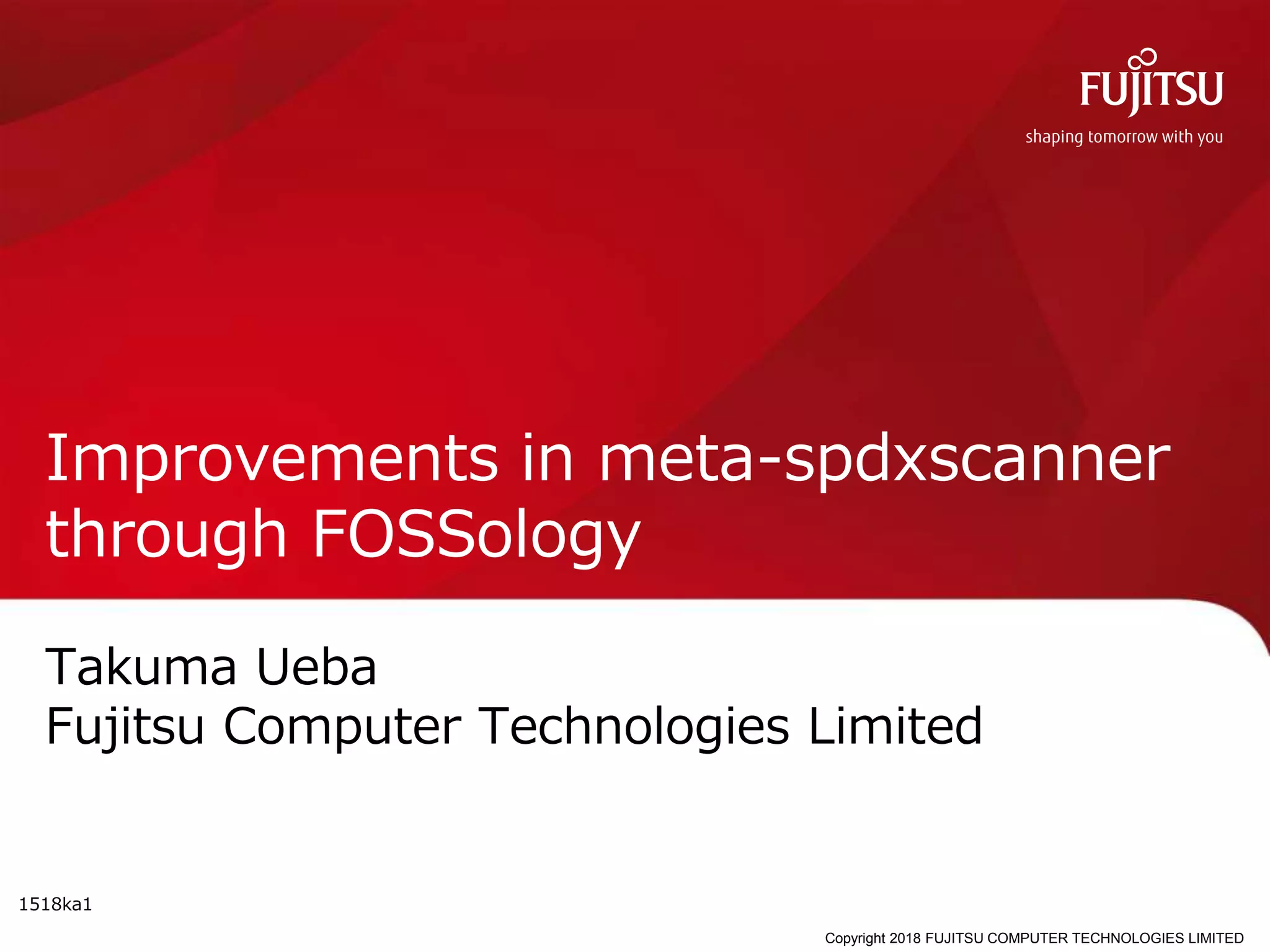 FUJITSU
shaping tomorrow with you

Improvements in meta-spdxscanner through FOSSology

Takuma Ueba
Fujitsu Computer Technologies Limited

1518ka1

Copyright 2018 FUJITSU COMPUTER TECHNOLOGIES LIMITED